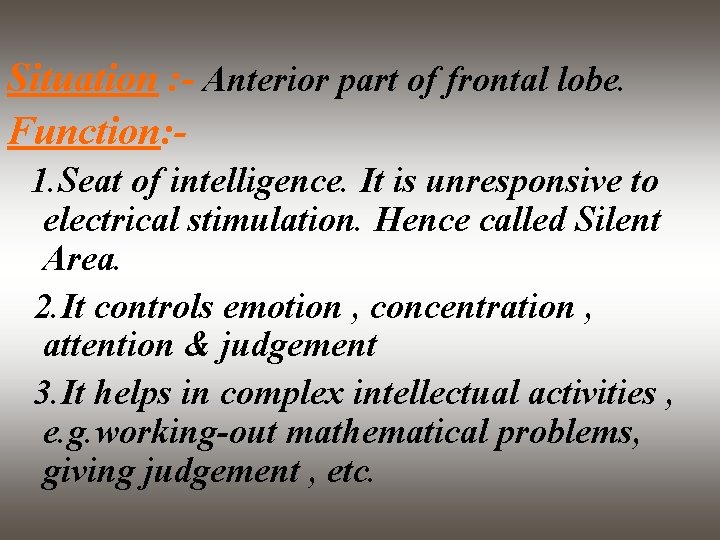 Situation :- Anterior part of frontal lobe.
Function:-

1.Seat of intelligence. It is unresponsive to electrical stimulation. Hence called Silent Area.

2.It controls emotion , concentration , attention & judgement

3.It helps in complex intellectual activities , e.g.working-out mathematical problems, giving judgement , etc.